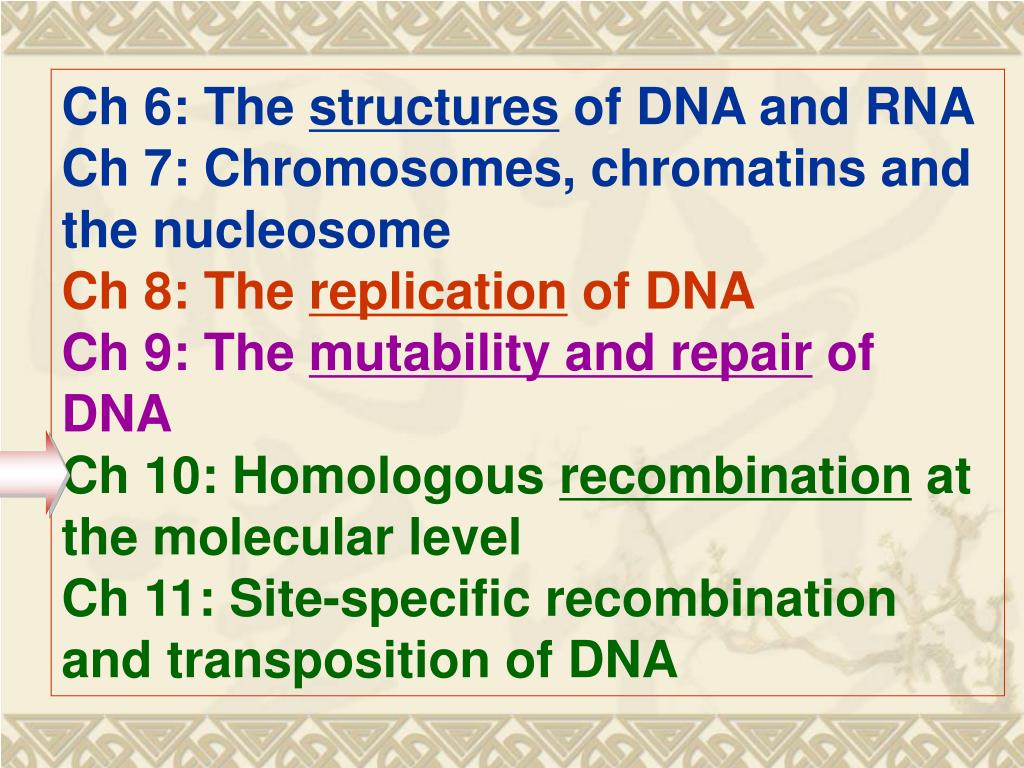 Ch 6: The structures of DNA and RNA
Ch 7: Chromosomes, chromatins and the nucleosome
Ch 8: The replication of DNA
Ch 9: The mutability and repair of DNA
Ch 10: Homologous recombination at the molecular level
Ch 11: Site-specific recombination and transposition of DNA